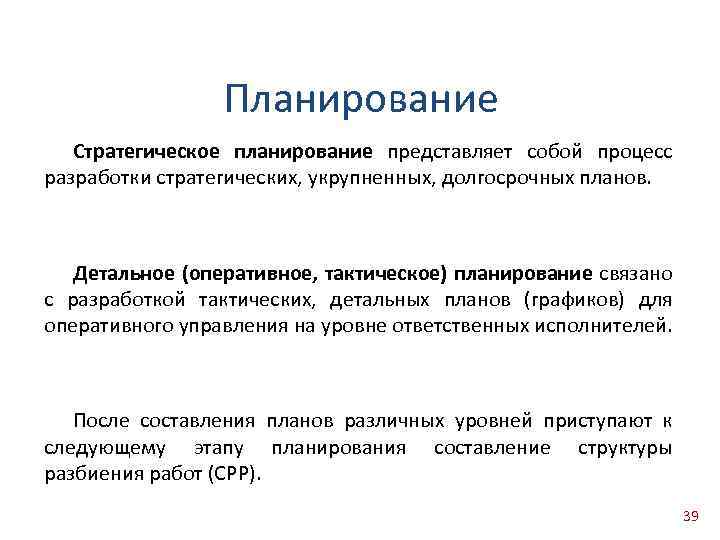 Планирование

Стратегическое планирование представляет собой процесс разработки стратегических, укрупненных, долгосрочных планов.

Детальное (оперативное, тактическое) планирование связано с разработкой тактических, детальных планов (графиков) для оперативного управления на уровне ответственных исполнителей.

После составления планов различных уровней приступают к следующему этапу планирования составление структуры разбиения работ (СРР).

39